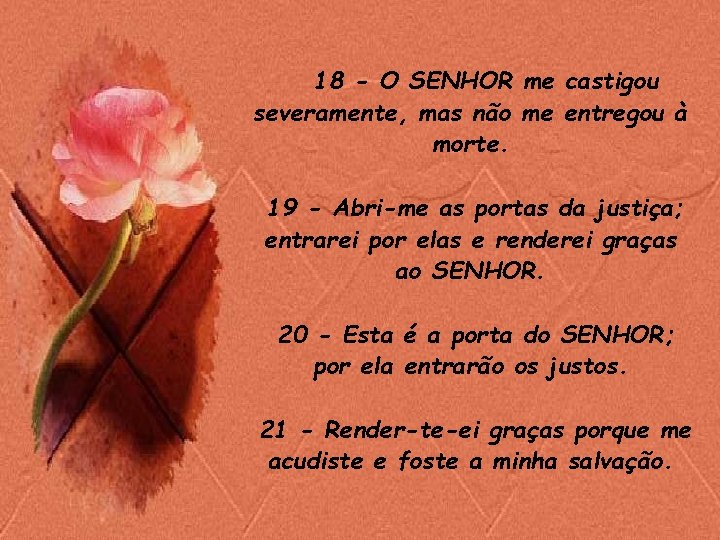 18 - O SENHOR me castigou severamente, mas não me entregou à morte.

19 - Abri-me as portas da justiça; entrarei por elas e renderei graças ao SENHOR.

20 - Esta é a porta do SENHOR; por ela entrarão os justos.

21 - Render-te-ei graças porque me acudiste e foste a minha salvação.